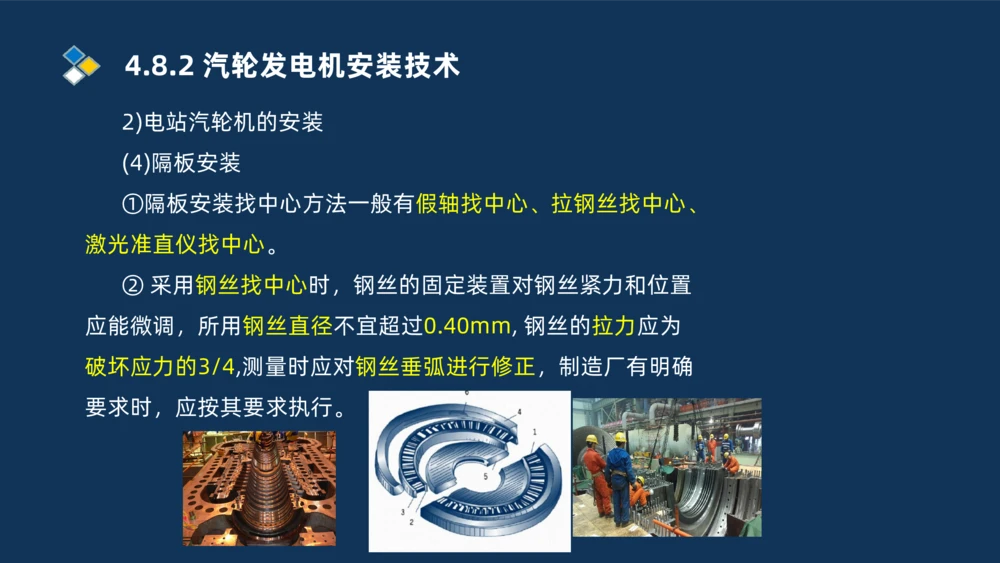 4.8.2 汽轮发电机安装技术

2)电站汽轮机的安装

(4)隔板安装

①隔板安装找中心方法一般有假轴找中心、拉钢丝找中心、激光准直仪找中心。

② 采用钢丝找中心时，钢丝的固定装置对钢丝紧力和位置应能微调，所用钢丝直径不宜超过0.40mm, 钢丝的拉力应为破坏应力的3/4,测量时应对钢丝垂弧进行修正，制造厂有明确要求时，应按其要求执行。

6
4
1
5
3
2